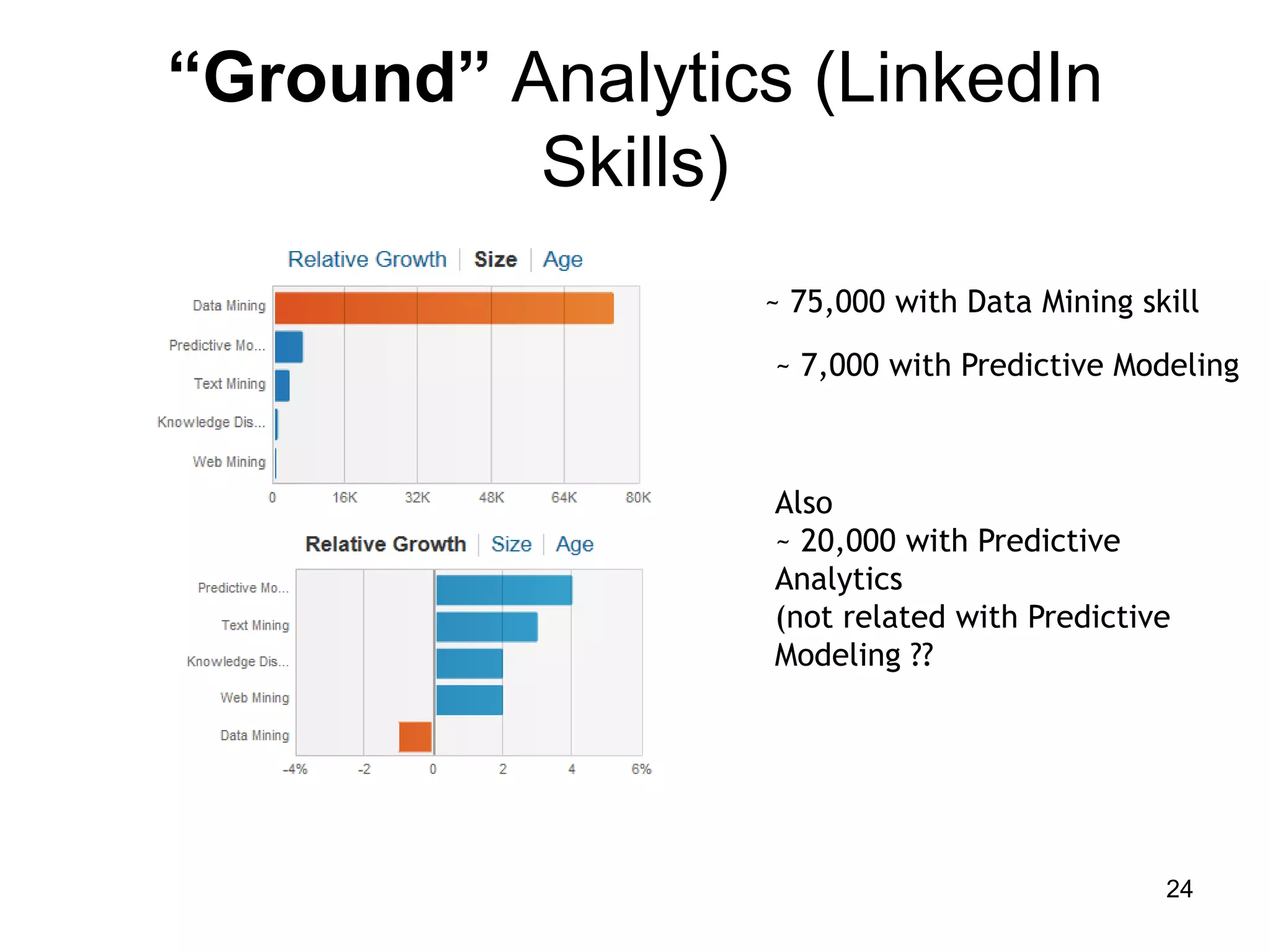 “Ground” Analytics (LinkedIn Skills)

Relative Growth | Size | Age

Data Mining
Predictive Mo...
Text Mining
Knowledge Dis...
Web Mining

0 16K 32K 48K 64K 80K

Relative Growth | Size | Age

Predictive Mo...
Text Mining
Knowledge Dis...
Web Mining
Data Mining

-4% -2 0 2 4 6%

~ 75,000 with Data Mining skill

~ 7,000 with Predictive Modeling

Also
~ 20,000 with Predictive Analytics
(not related with Predictive Modeling ??

24